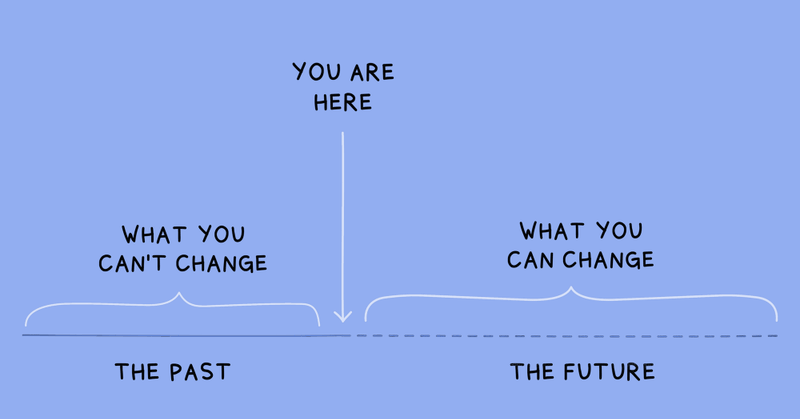 YOU ARE HERE

WHAT YOU CAN'T CHANGE

WHAT YOU CAN CHANGE

THE PAST

THE FUTURE